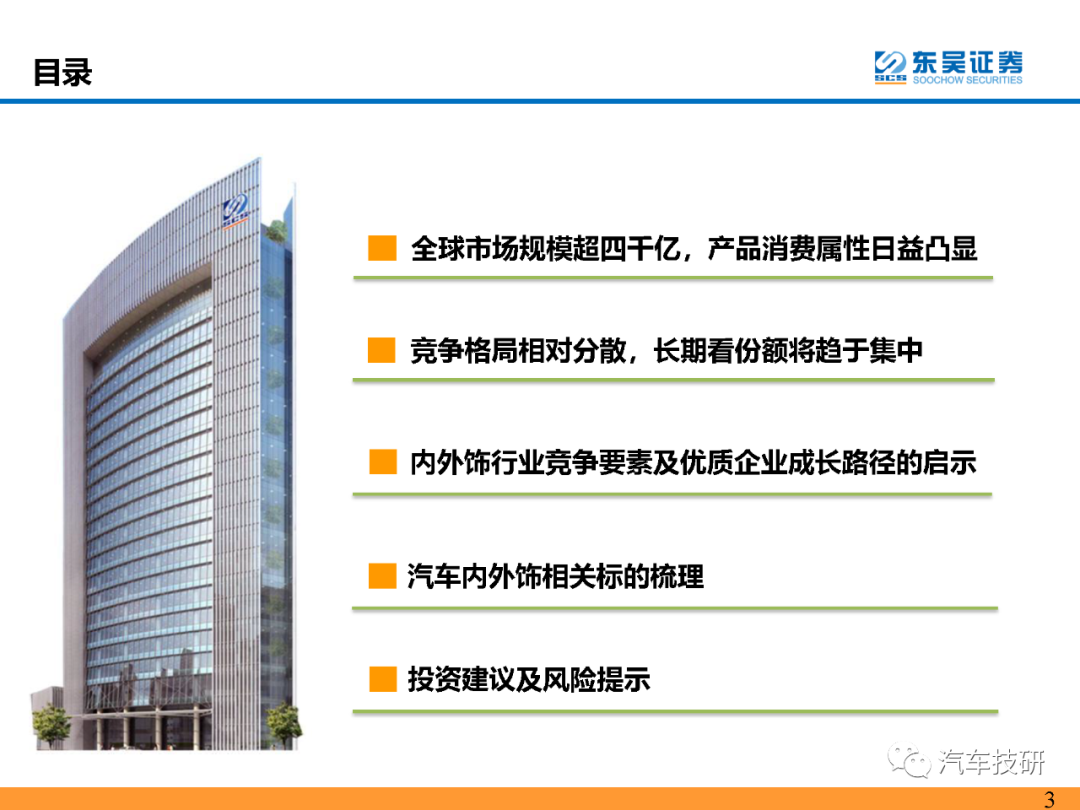 目录

东吴证券
SCS SOOCHOW SECURITIES

全球市场规模超四千亿，产品消费属性日益凸显

竞争格局相对分散，长期看份额将趋于集中

内外饰行业竞争要素及优质企业成长路径的启示

汽车内外饰相关标的梳理

投资建议及风险提示

汽车技研

3